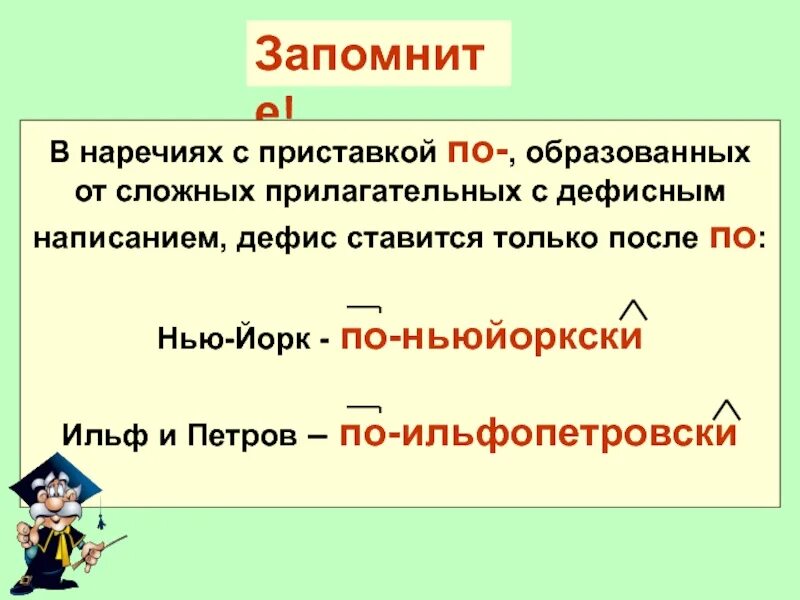 Запомните!

В наречиях с приставкой по-, образованных от сложных прилагательных с дефисным написанием, дефис ставится только после по:

Нью-Йорк - по-ньюйоркски

Ильф и Петров – по-ильфопетровски